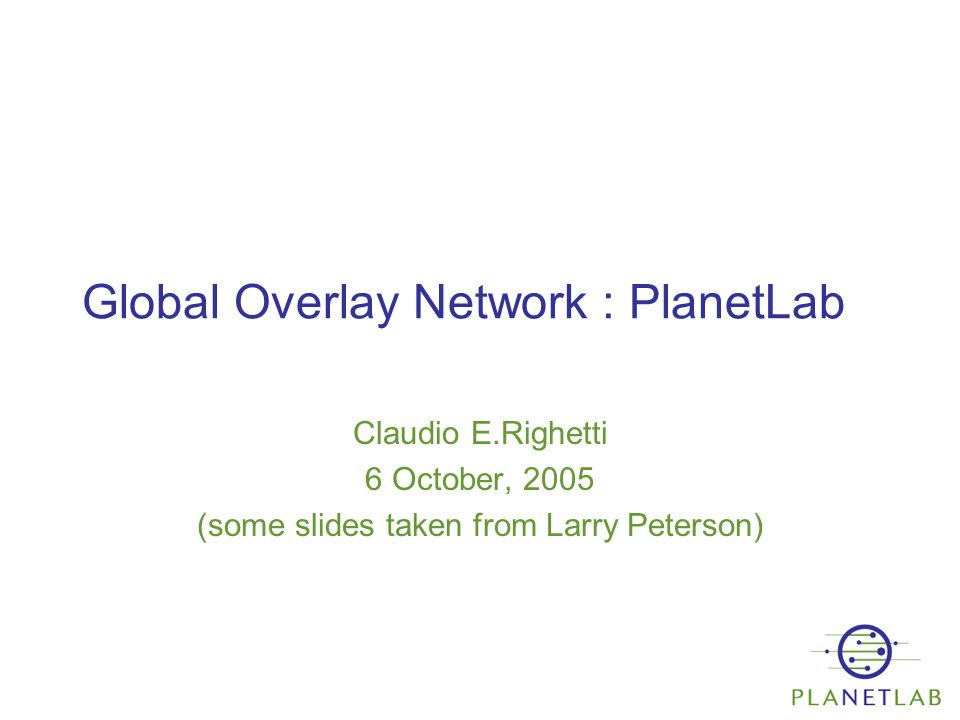 Global Overlay Network : PlanetLab

Claudio E.Righetti
6 October, 2005
(some slides taken from Larry Peterson)

PLANETLAB